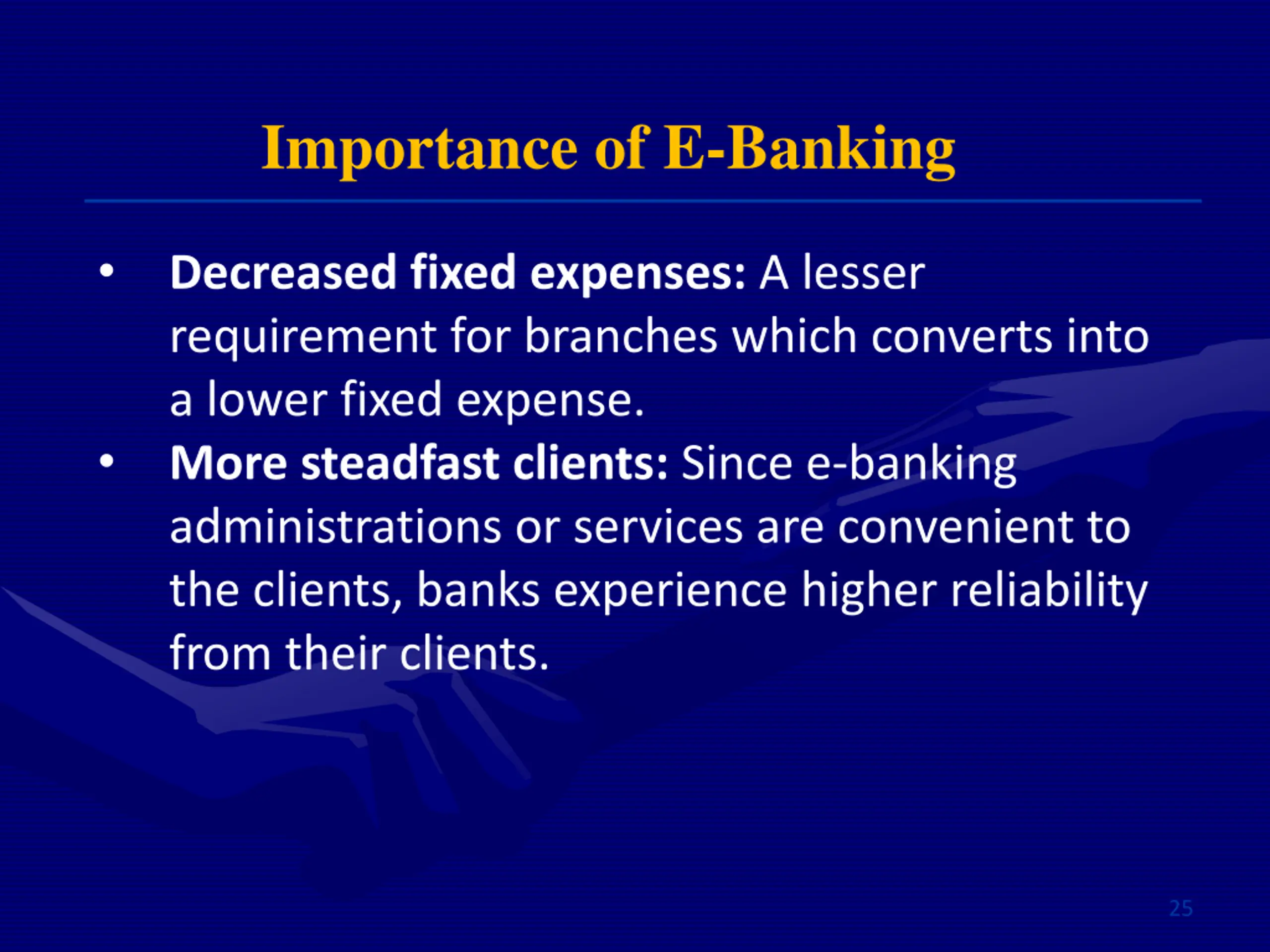 Importance of E-Banking

• Decreased fixed expenses: A lesser requirement for branches which converts into a lower fixed expense.

• More steadfast clients: Since e-banking administrations or services are convenient to the clients, banks experience higher reliability from their clients.

25